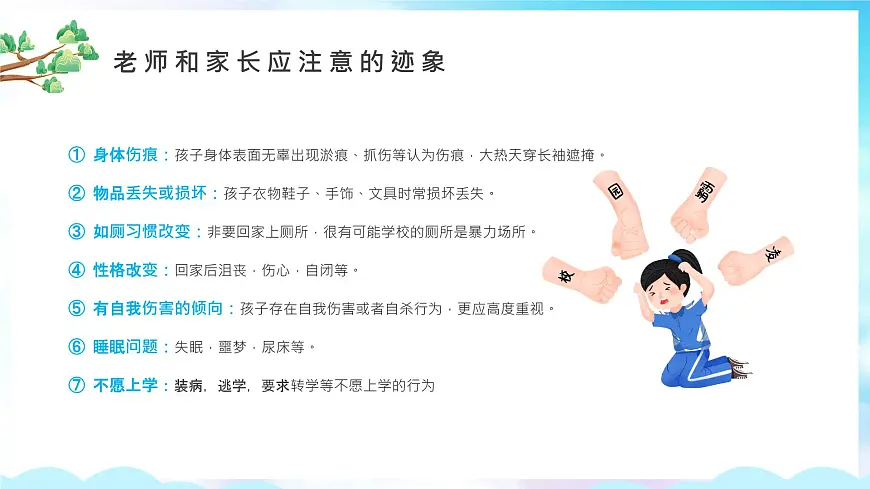 老师和家长应注意的迹象

① 身体伤痕：孩子身体表面无辜出现淤痕、抓伤等认为伤痕，大热天穿长袖遮掩。

② 物品丢失或损坏：孩子衣物鞋子、手饰、文具时常损坏丢失。

③ 如厕习惯改变：非要回家上厕所，很有可能学校的厕所是暴力场所。

④ 性格改变：回家后沮丧，伤心，自闭等。

⑤ 有自我伤害的倾向：孩子存在自我伤害或者自杀行为，更应高度重视。

⑥ 睡眠问题：失眠，噩梦，尿床等。

⑦ 不愿上学：装病，逃学，要求转学等不愿上学的行为

校
园
霸
凌